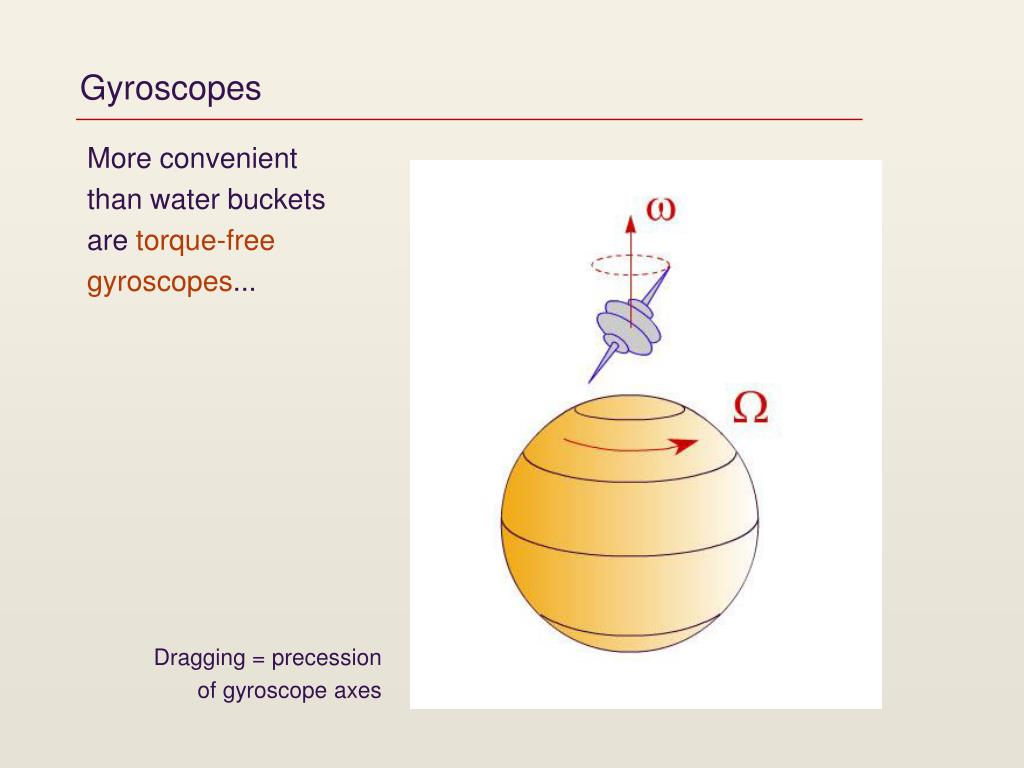 Gyroscopes

More convenient than water buckets are torque-free gyroscopes...

$\omega$

$\Omega$

Dragging = precession of gyroscope axes